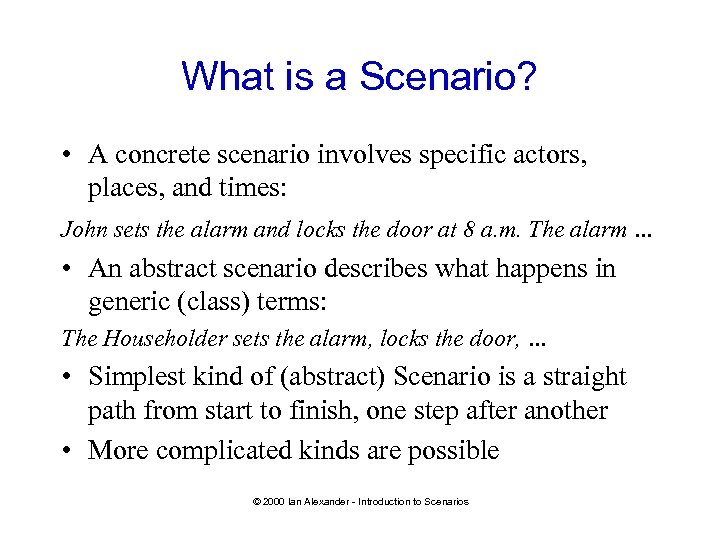 What is a Scenario?

• A concrete scenario involves specific actors, places, and times:

John sets the alarm and locks the door at 8 a.m. The alarm ...

• An abstract scenario describes what happens in generic (class) terms:

The Householder sets the alarm, locks the door, ...

• Simplest kind of (abstract) Scenario is a straight path from start to finish, one step after another

• More complicated kinds are possible

© 2000 Ian Alexander - Introduction to Scenarios